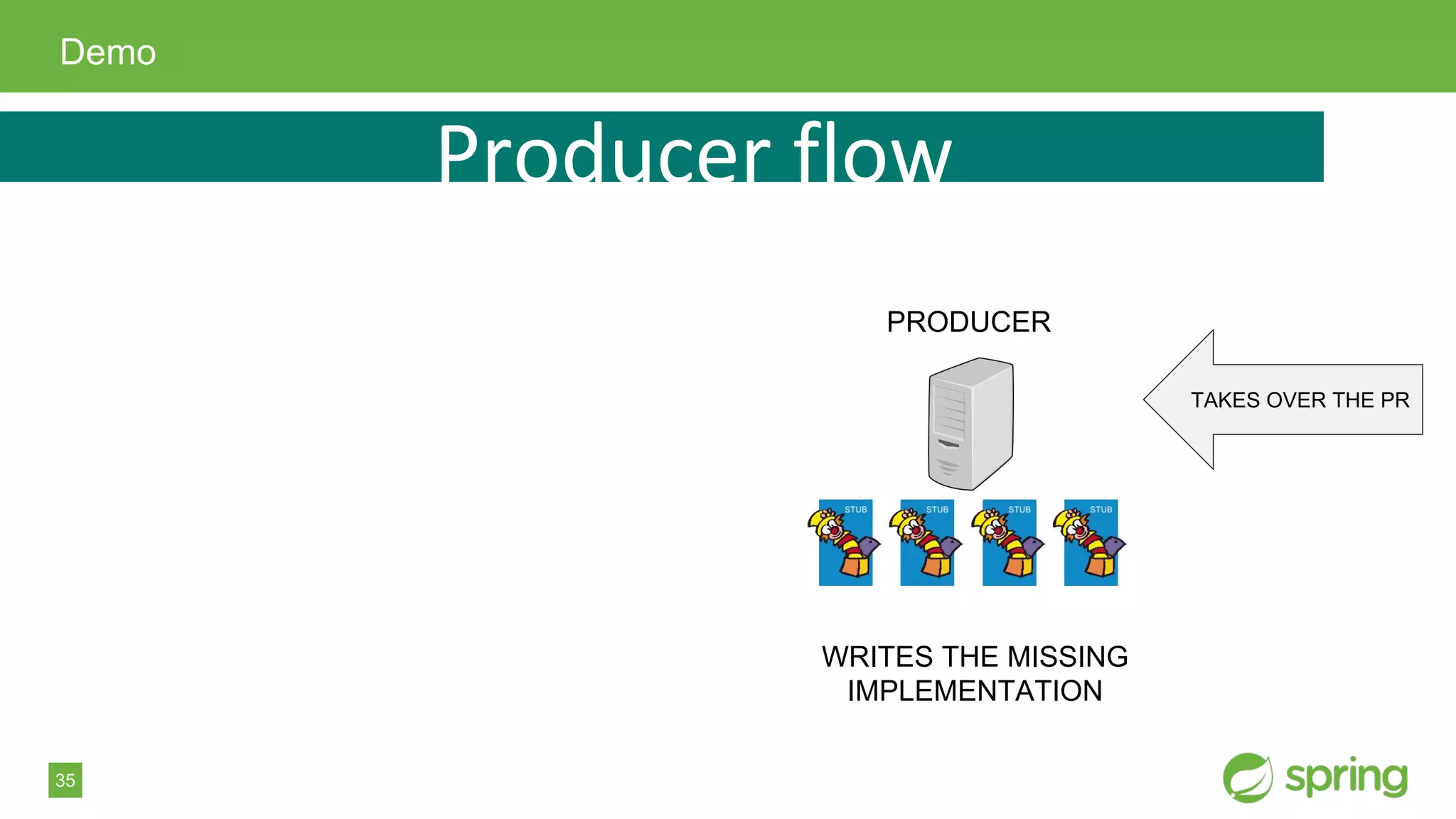 Demo

Producer flow

PRODUCER

TAKES OVER THE PR

STUB STUB STUB STUB

WRITES THE MISSING IMPLEMENTATION

35

spring